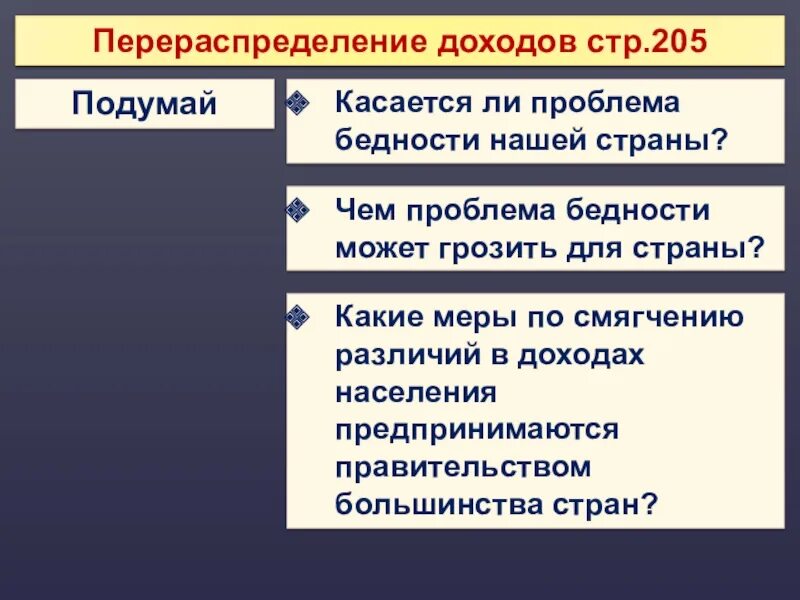 Перераспределение доходов стр.205

Подумай

Касается ли проблема бедности нашей страны?

Чем проблема бедности может грозить для страны?

Какие меры по смягчению различий в доходах населения предпринимаются правительством большинства стран?